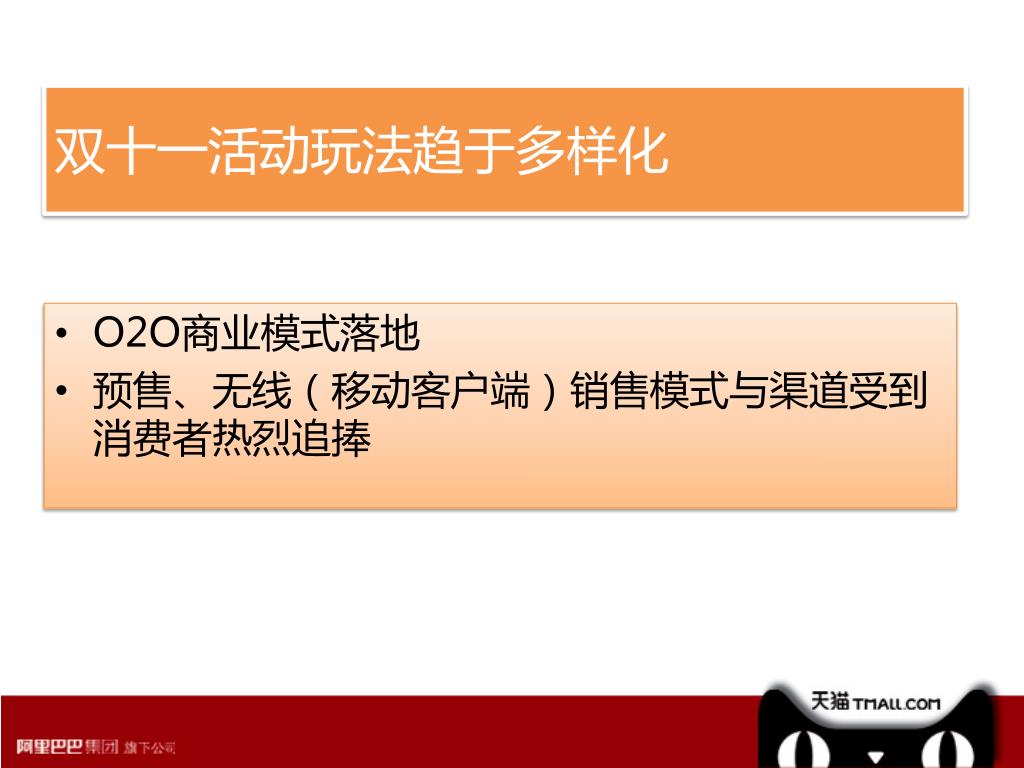 双十一活动玩法趋于多样化

• O2O商业模式落地
• 预售、无线（移动客户端）销售模式与渠道受到消费者热烈追捧

阿里巴巴集团 旗下公司

天猫 TMALL.COM